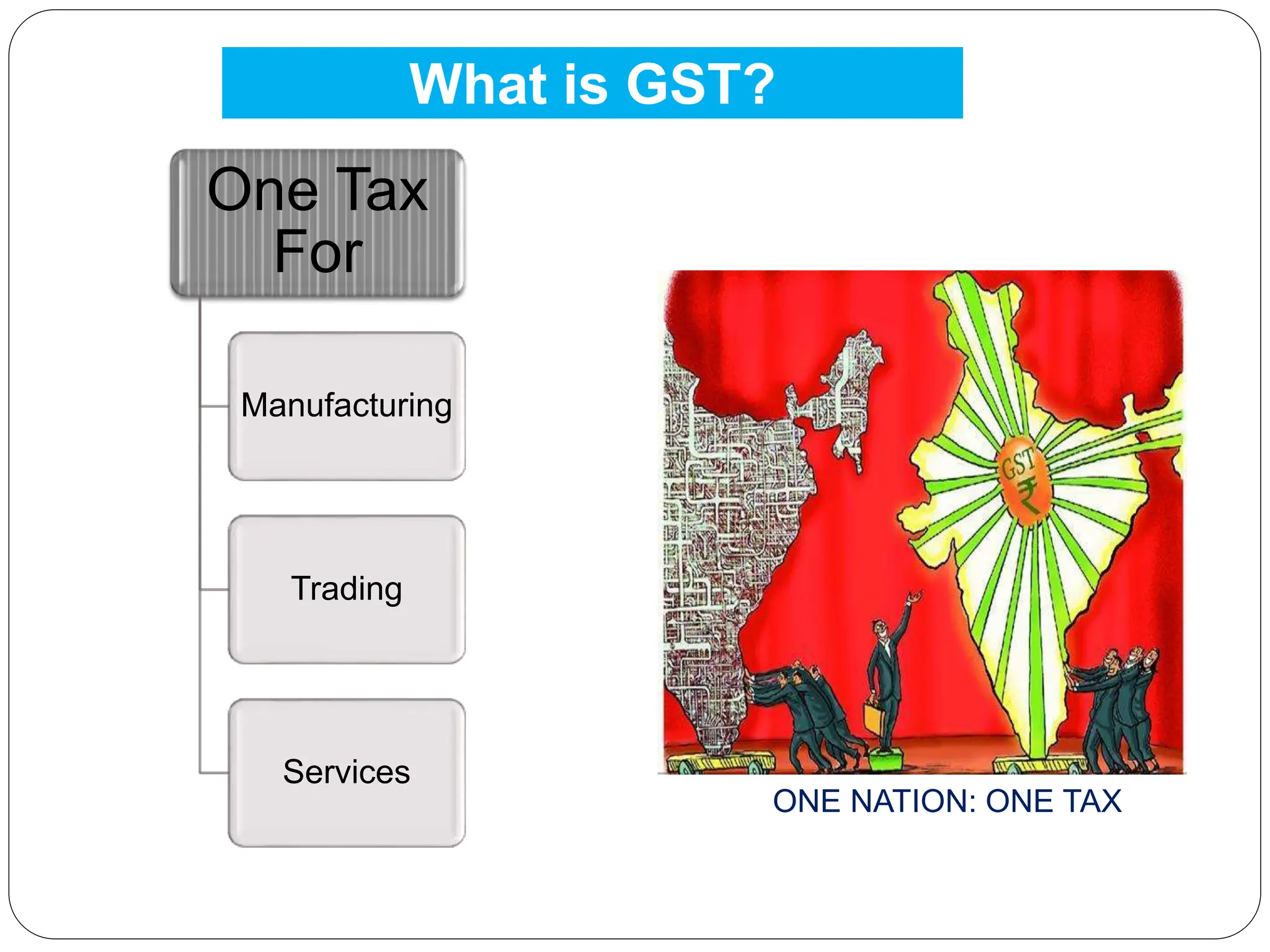 What is GST?

One Tax For

Manufacturing

Trading

Services

GST
₹

ONE NATION: ONE TAX